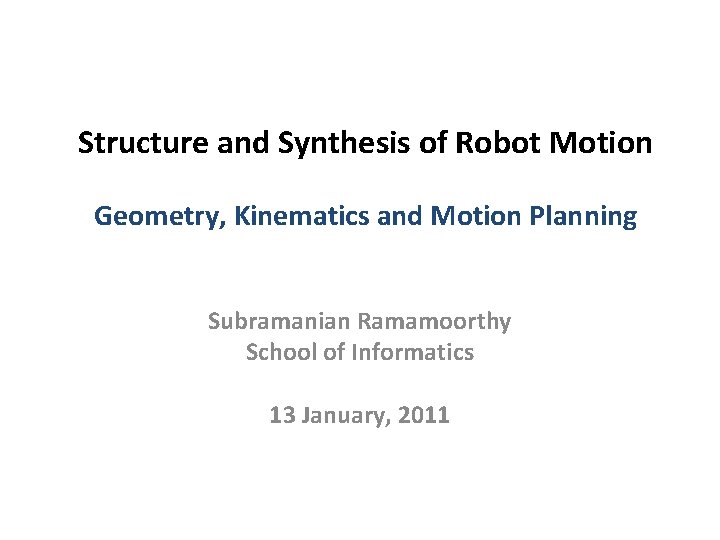 Structure and Synthesis of Robot Motion

Geometry, Kinematics and Motion Planning

Subramanian Ramamoorthy
School of Informatics

13 January, 2011